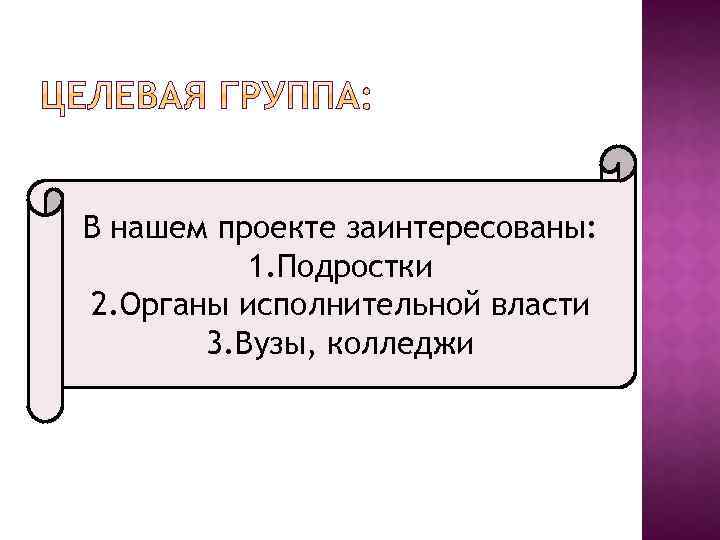 ЦЕЛЕВАЯ ГРУППА:

В нашем проекте заинтересованы:
1.Подростки
2.Органы исполнительной власти
3.Вузы, колледжи